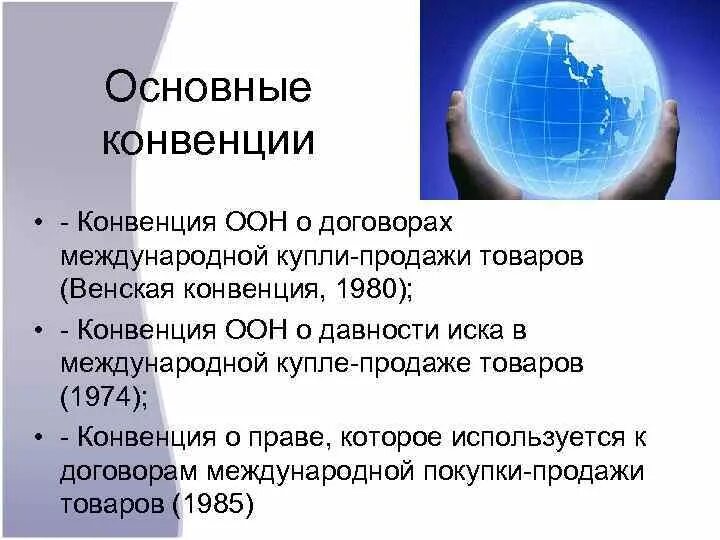 Основные конвенции

• - Конвенция ООН о договорах международной купли-продажи товаров (Венская конвенция, 1980);
• - Конвенция ООН о давности иска в международной купле-продаже товаров (1974);
• - Конвенция о праве, которое используется к договорам международной покупки-продажи товаров (1985)